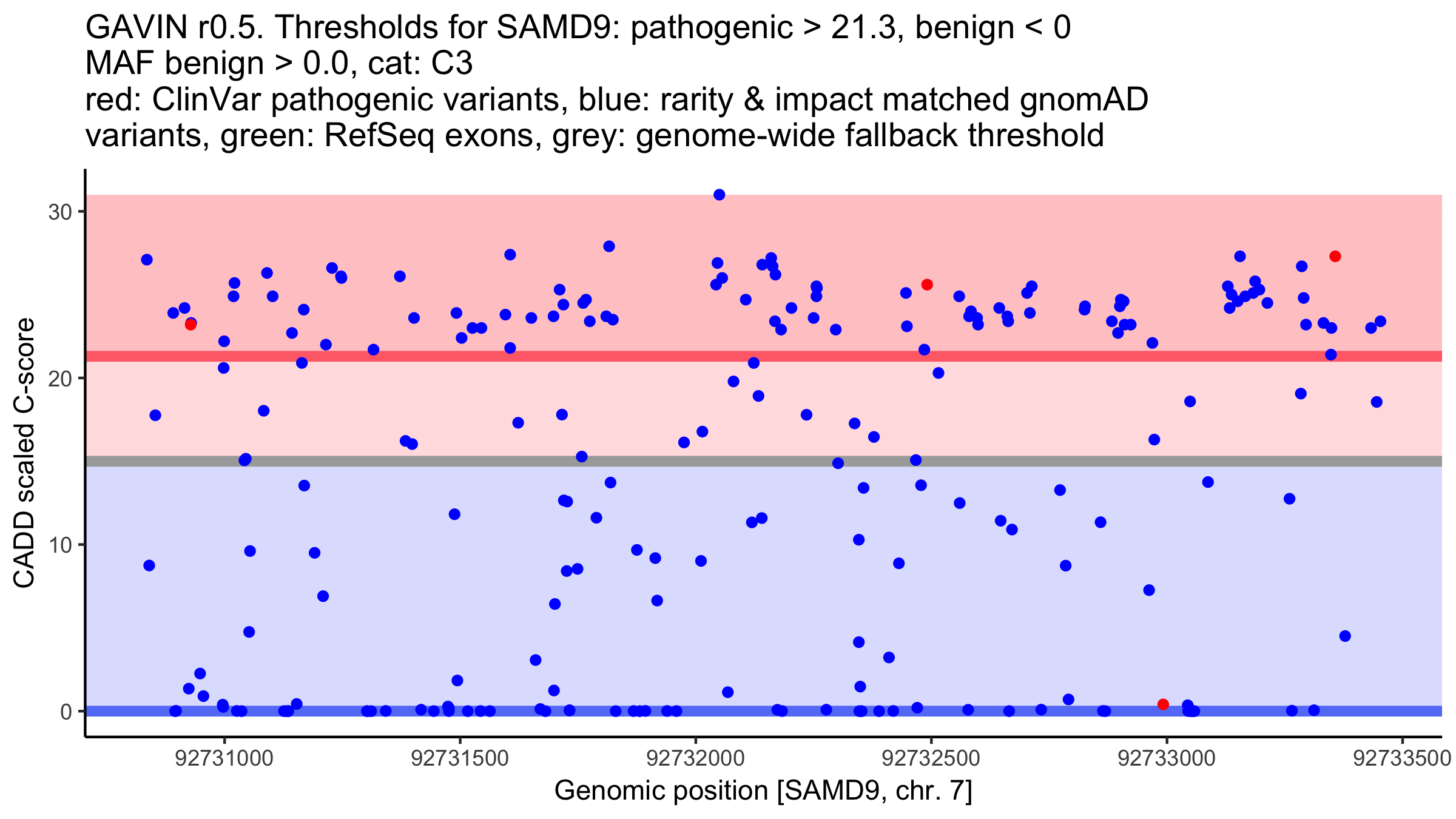 GAVIN r0.5. Thresholds for SAMD9: pathogenic > 21.3, benign < 0
MAF benign > 0.0, cat: C3
red: ClinVar pathogenic variants, blue: rarity & impact matched gnomAD variants, green: RefSeq exons, grey: genome-wide fallback threshold

CADD scaled C-score

30
20
10
0

92731000
92731500
92732000
92732500
92733000
92733500

Genomic position [SAMD9, chr. 7]